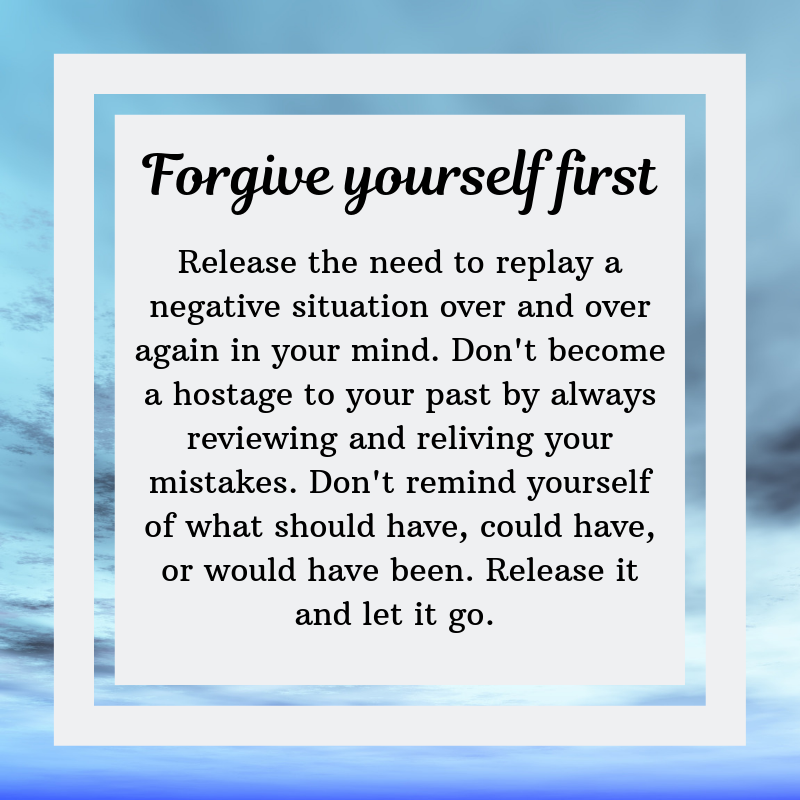 Forgive yourself first

Release the need to replay a negative situation over and over again in your mind. Don't become a hostage to your past by always reviewing and reliving your mistakes. Don't remind yourself of what should have, could have, or would have been. Release it and let it go.